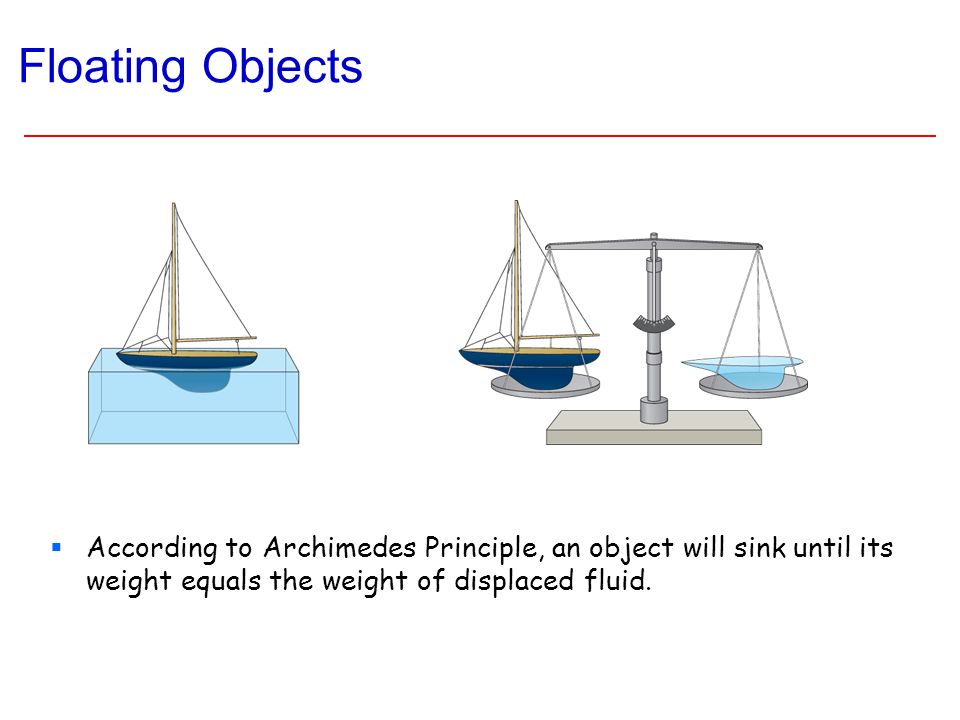 Floating Objects

▪ According to Archimedes Principle, an object will sink until its weight equals the weight of displaced fluid.